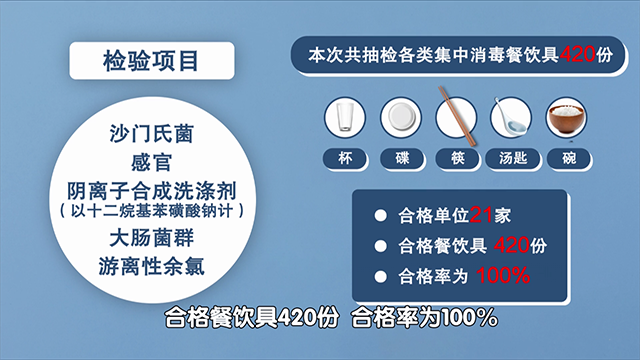 检验项目

沙门氏菌
感官
阴离子合成洗涤剂
（以十二烷基苯磺酸钠计）
大肠菌群
游离性余氯

本次共抽检各类集中消毒餐饮具420份

杯 碟 筷 汤匙 碗

● 合格单位21家
● 合格餐饮具 420份
● 合格率为 100%

合格餐饮具420份 合格率为100%